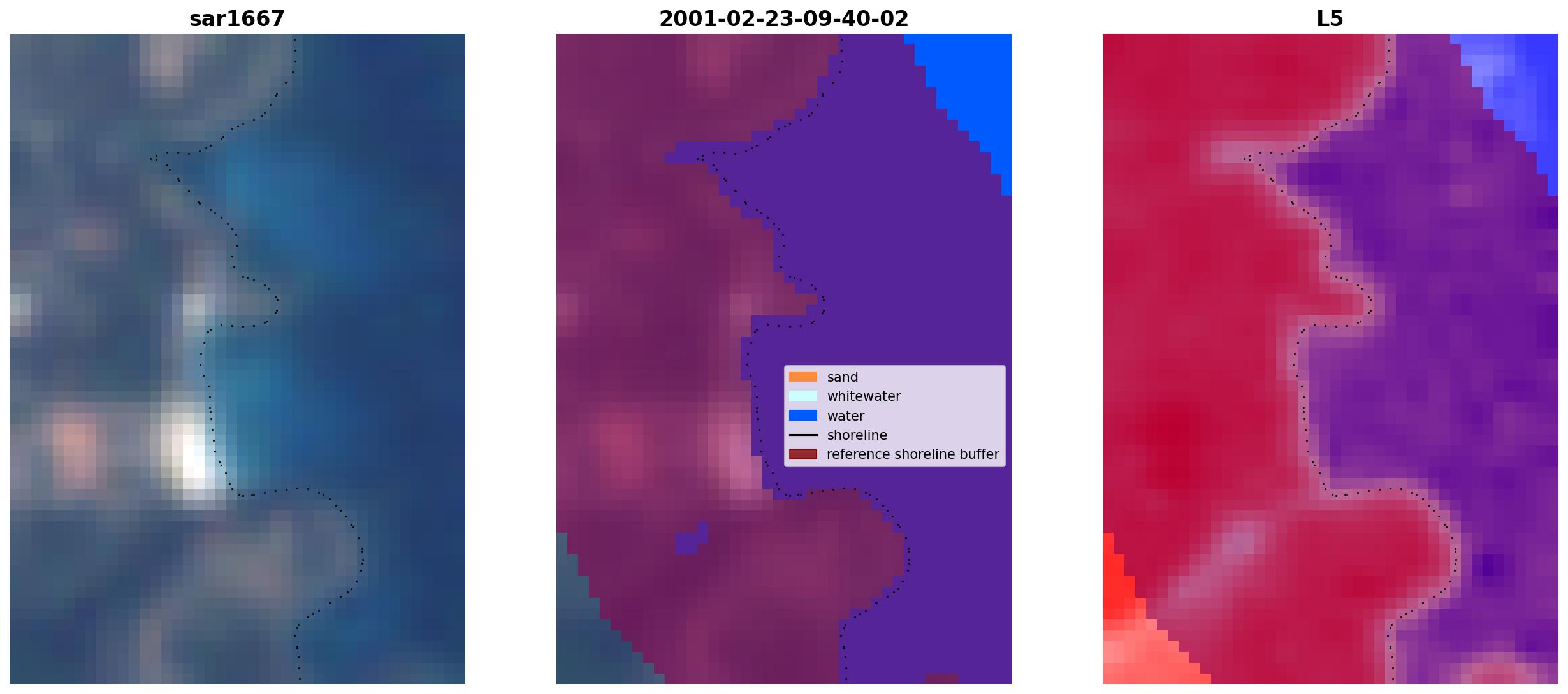 sar1667

2001-02-23-09-40-02

sand
whitewater
water
shoreline
reference shoreline buffer

L5